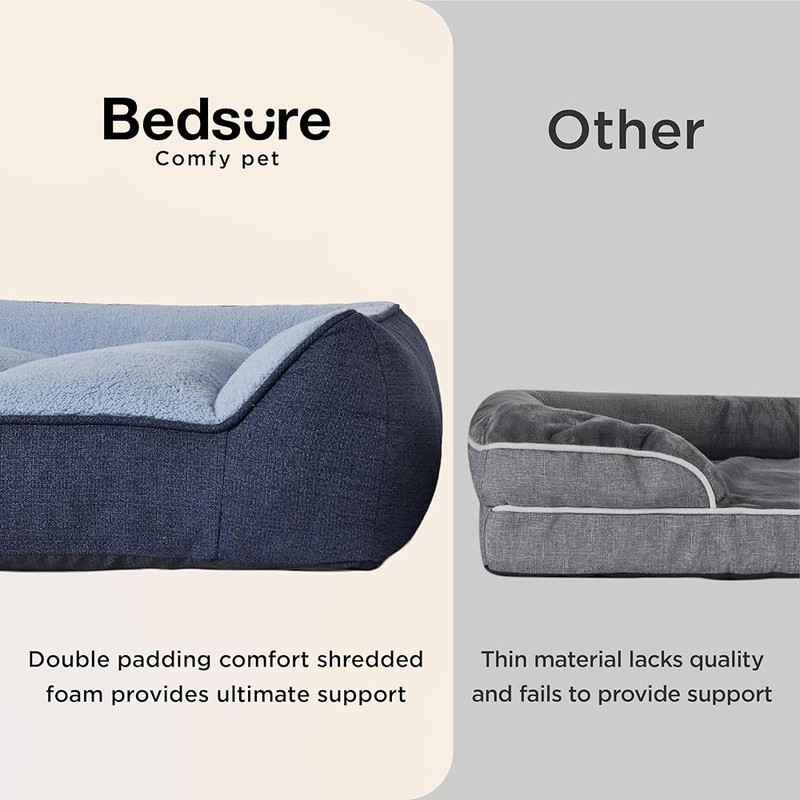 Bedsure
Comfy pet

Double padding comfort shredded foam provides ultimate support

Other

Thin material lacks quality and fails to provide support